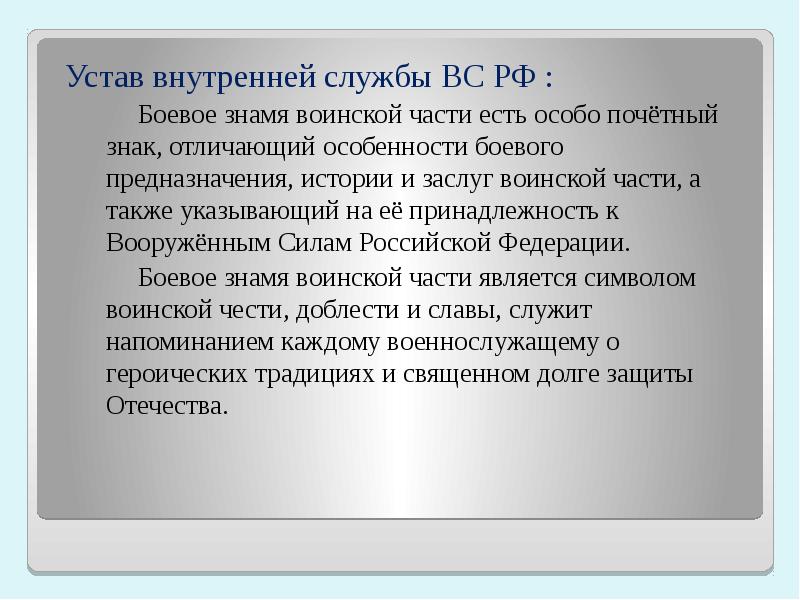 Устав внутренней службы ВС РФ :

Боевое знамя воинской части есть особо почётный знак, отличающий особенности боевого предназначения, истории и заслуг воинской части, а также указывающий на её принадлежность к Вооружённым Силам Российской Федерации.

Боевое знамя воинской части является символом воинской чести, доблести и славы, служит напоминанием каждому военнослужащему о героических традициях и священном долге защиты Отечества.